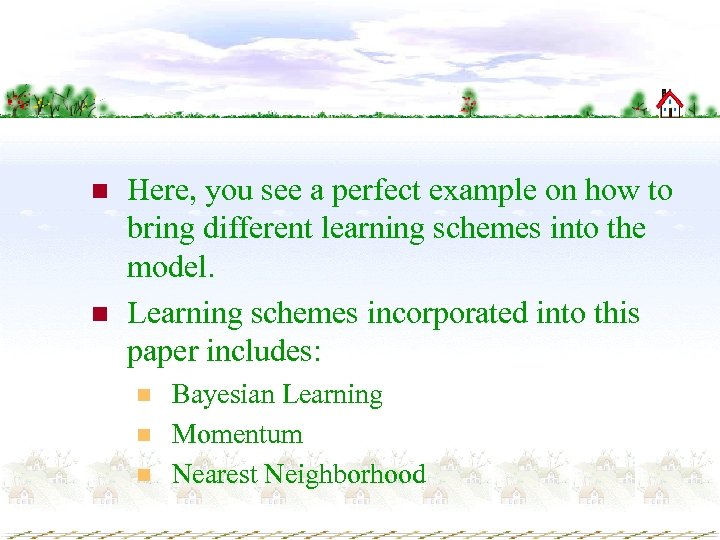 Here, you see a perfect example on how to bring different learning schemes into the model.

Learning schemes incorporated into this paper includes:

Bayesian Learning

Momentum

Nearest Neighborhood